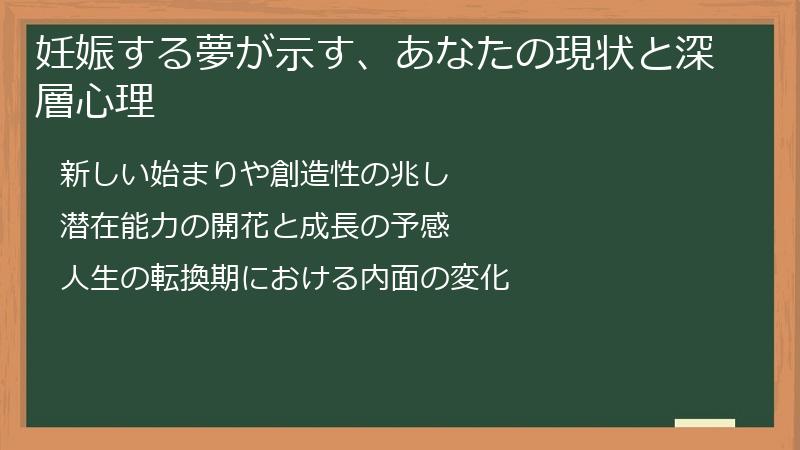 妊娠する夢が示す、あなたの現状と深層心理

新しい始まりや創造性の兆し

潜在能力の開花と成長の予感

人生の転換期における内面の変化